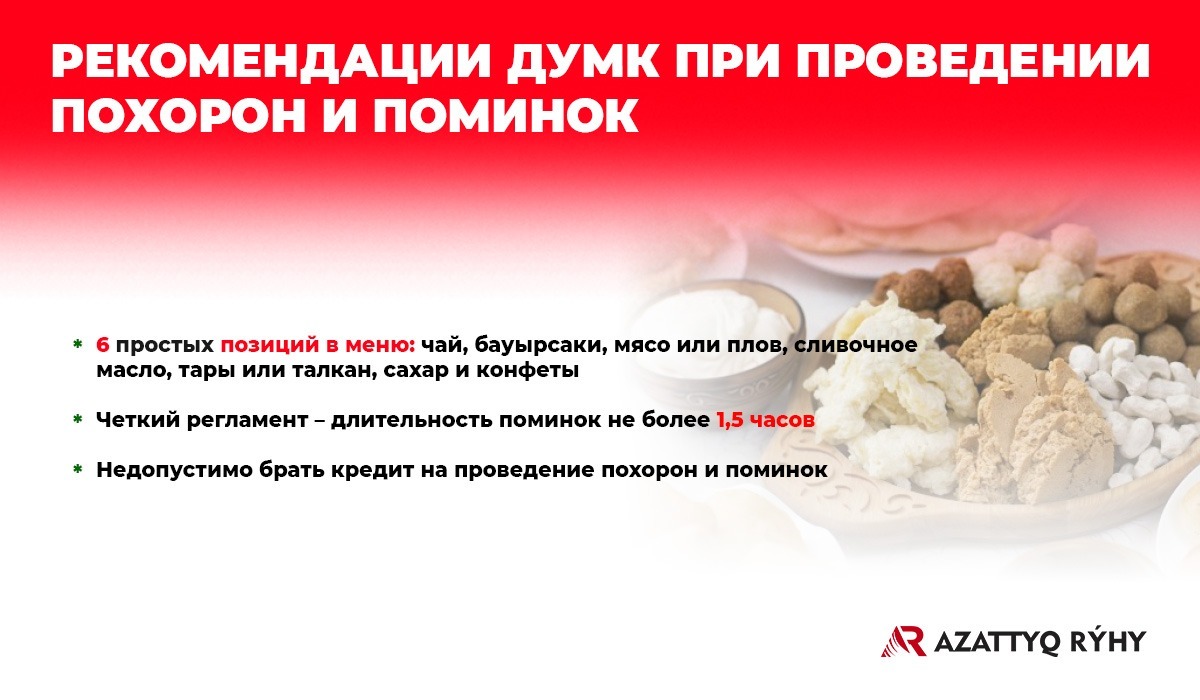 РЕКОМЕНДАЦИИ ДУМК ПРИ ПРОВЕДЕНИИ ПОХОРОН И ПОМИНОК

* 6 простых позиций в меню: чай, бауырсаки, мясо или плов, сливочное масло, тары или талкан, сахар и конфеты

* Четкий регламент – длительность поминок не более 1,5 часов

* Недопустимо брать кредит на проведение похорон и поминок

AZATTYQ RÝHY